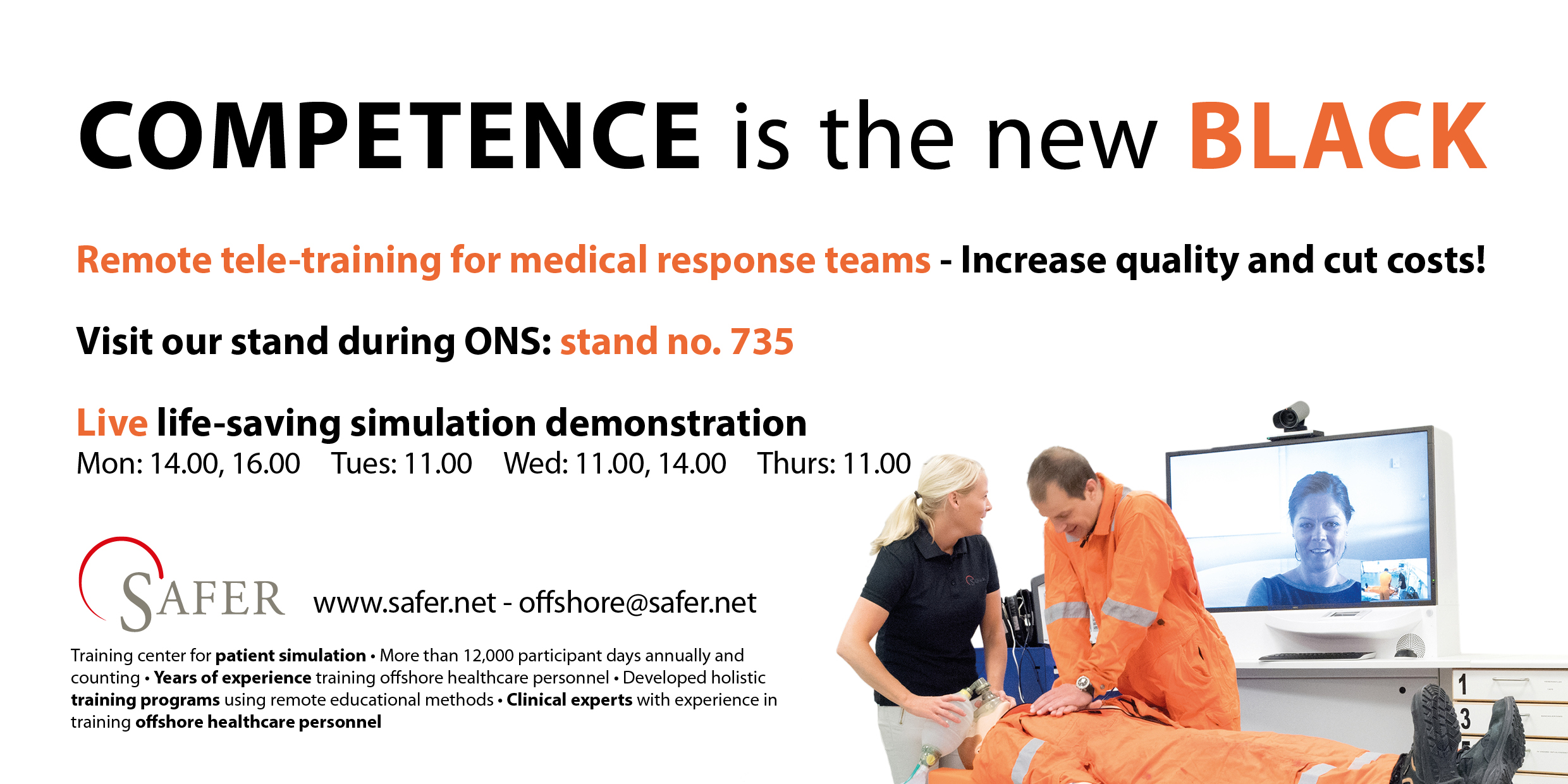 COMPETENCE is the new BLACK

Remote tele-training for medical response teams - Increase quality and cut costs!

Visit our stand during ONS: stand no. 735

Live life-saving simulation demonstration
Mon: 14.00, 16.00 Tues: 11.00 Wed: 11.00, 14.00 Thurs: 11.00

SAFER www.safer.net - offshore@safer.net

Training center for patient simulation • More than 12,000 participant days annually and counting • Years of experience training offshore healthcare personnel • Developed holistic training programs using remote educational methods • Clinical experts with experience in training offshore healthcare personnel

1
3